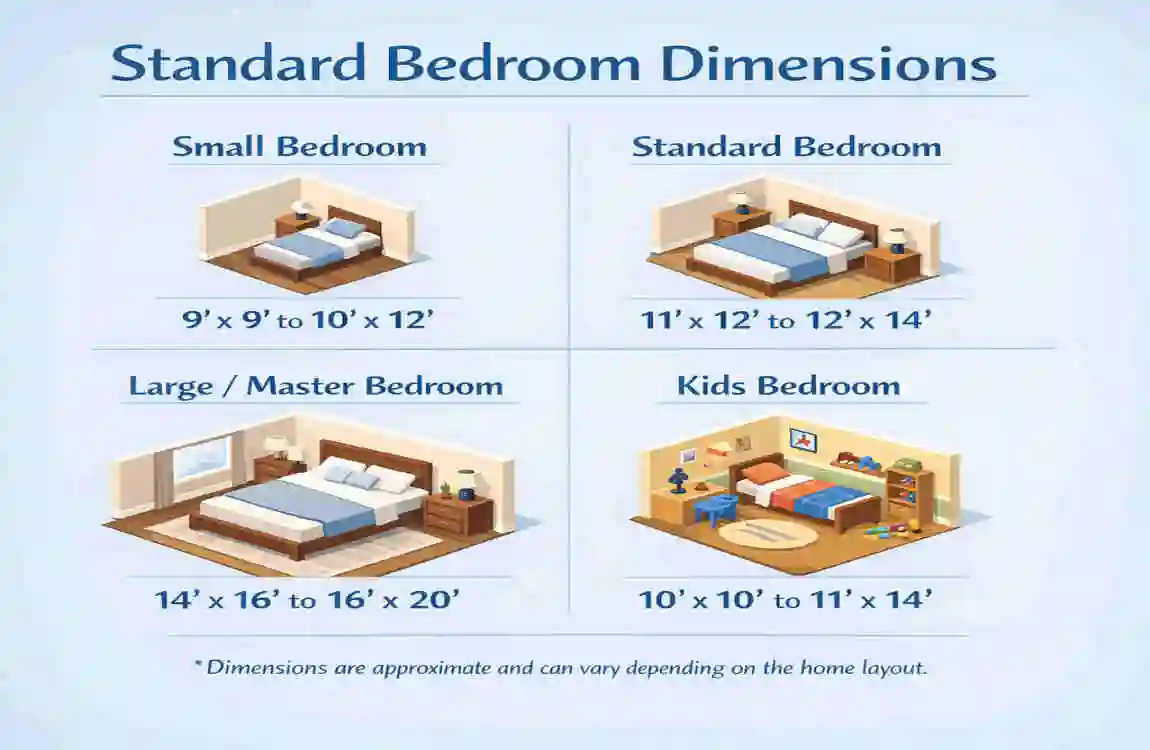 Standard Bedroom Dimensions

Small Bedroom

9' x 9' to 10' x 12'

Standard Bedroom

11' x 12' to 12' x 14'

Large / Master Bedroom

14' x 16' to 16' x 20'

Kids Bedroom

10' x 10' to 11' x 14'

*Dimensions are approximate and can vary depending on the home layout.